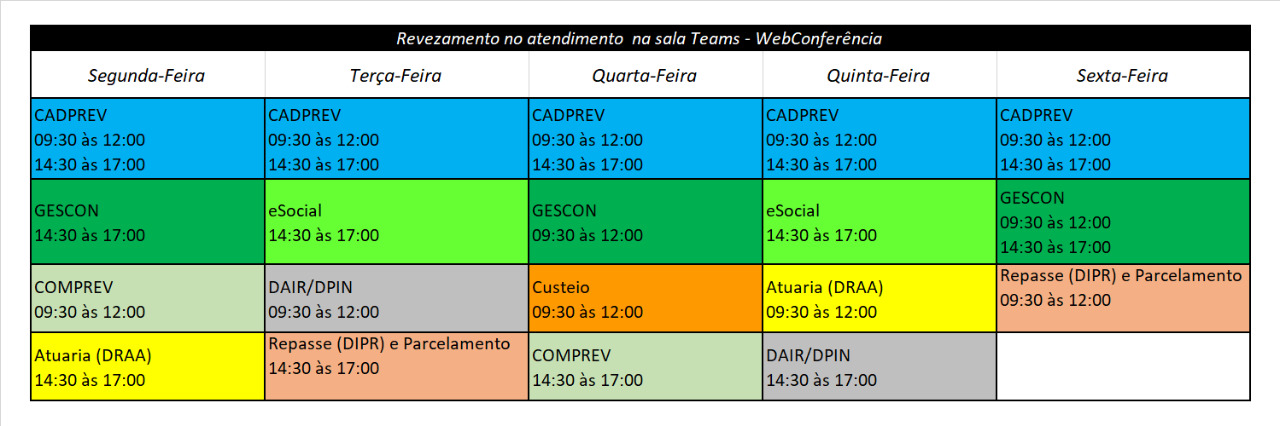 Revezamento no atendimento  na sala Teams - WebConferência

| Segunda-Feira | Terça-Feira | Quarta-Feira | Quinta-Feira | Sexta-Feira |
|---|---|---|---|---|
| CADPREV 09:30 às 12:00 14:30 às 17:00 | CADPREV 09:30 às 12:00 14:30 às 17:00 | CADPREV 09:30 às 12:00 14:30 às 17:00 | CADPREV 09:30 às 12:00 14:30 às 17:00 | CADPREV 09:30 às 12:00 14:30 às 17:00 |
| GESCON 14:30 às 17:00 | eSocial 14:30 às 17:00 | GESCON 09:30 às 12:00 | eSocial 14:30 às 17:00 | GESCON 09:30 às 12:00 14:30 às 17:00 |
| COMPREV 09:30 às 12:00 | DAIR/DPIN 09:30 às 12:00 | Custeio 09:30 às 12:00 | Atuaria (DRAA) 09:30 às 12:00 | Repasse (DIPR) e Parcelamento 09:30 às 12:00 |
| Atuaria (DRAA) 14:30 às 17:00 | Repasse (DIPR) e Parcelamento 14:30 às 17:00 | COMPREV 14:30 às 17:00 | DAIR/DPIN 14:30 às 17:00 | |